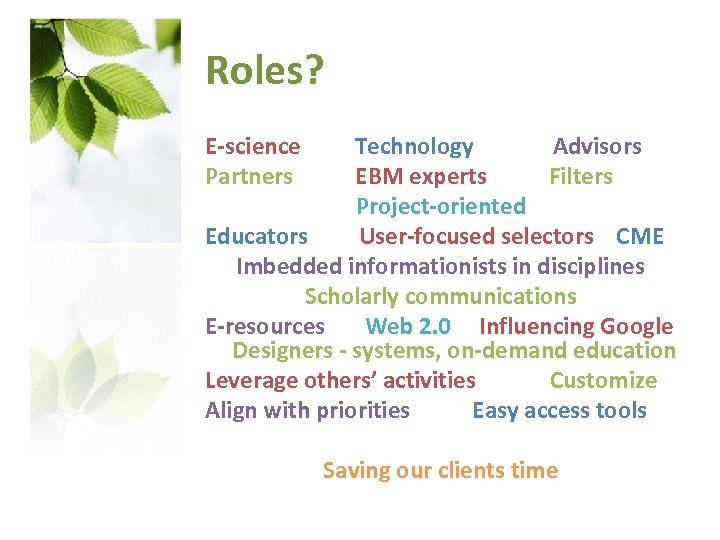 Roles?

E-science Technology Advisors
Partners EBM experts Filters
Project-oriented
Educators User-focused selectors CME
Imbedded informationists in disciplines
Scholarly communications
E-resources Web 2.0 Influencing Google
Designers - systems, on-demand education
Leverage others' activities Customize
Align with priorities Easy access tools

Saving our clients time